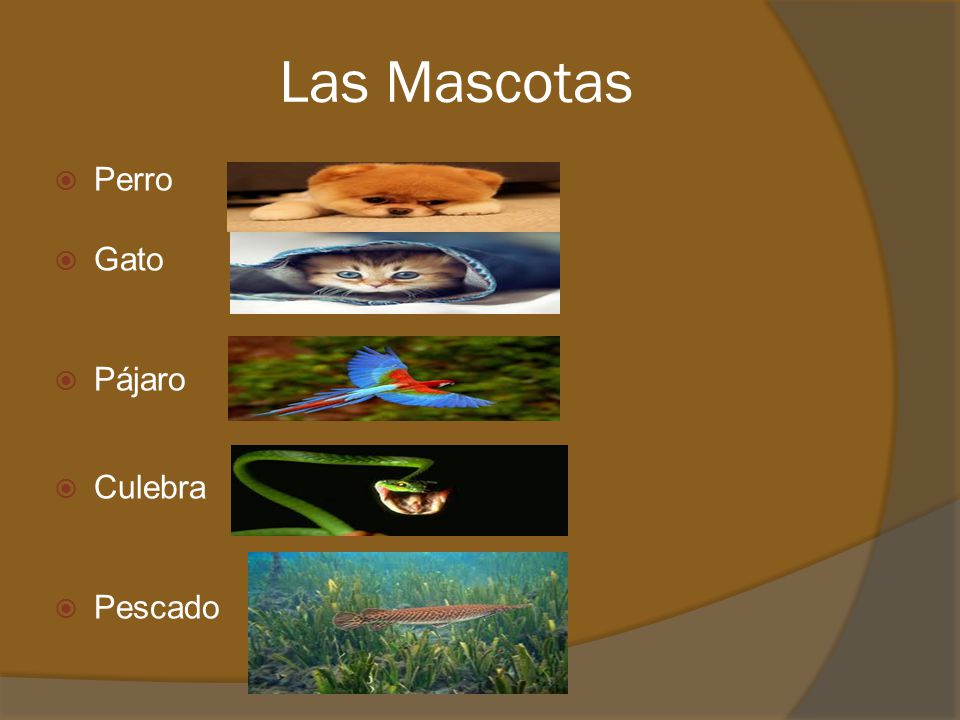 Las Mascotas

Perro

Gato

Pájaro

Culebra

Pescado